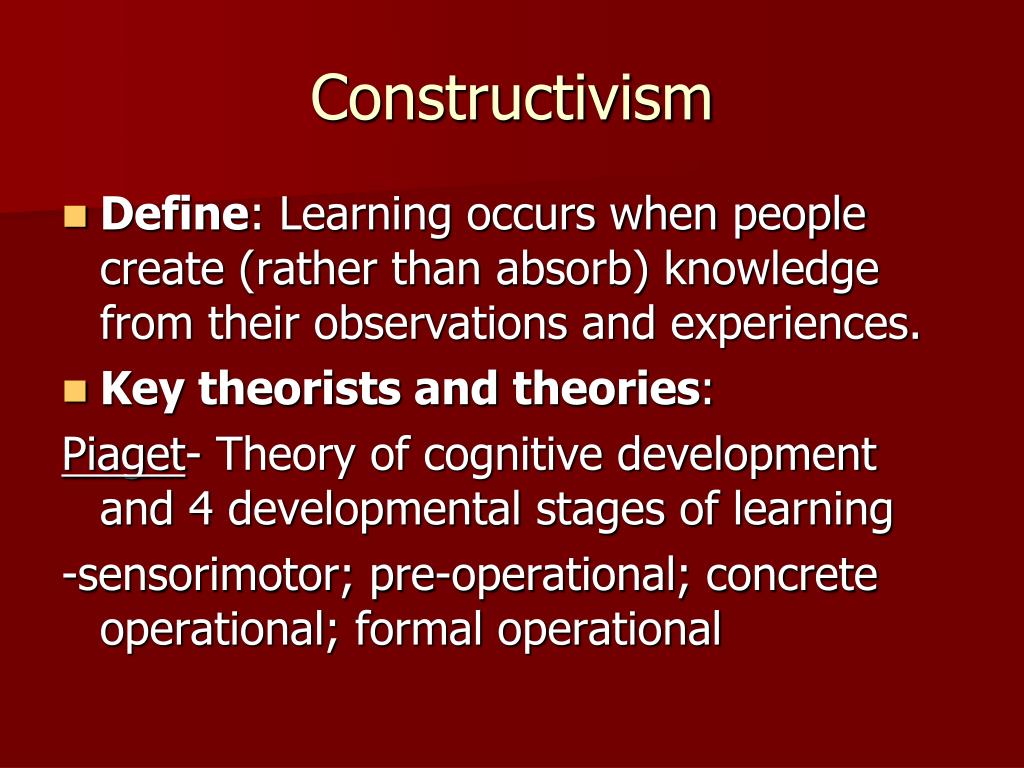 Constructivism

Define: Learning occurs when people create (rather than absorb) knowledge from their observations and experiences.

Key theorists and theories:

Piaget- Theory of cognitive development and 4 developmental stages of learning

-sensorimotor; pre-operational; concrete operational; formal operational